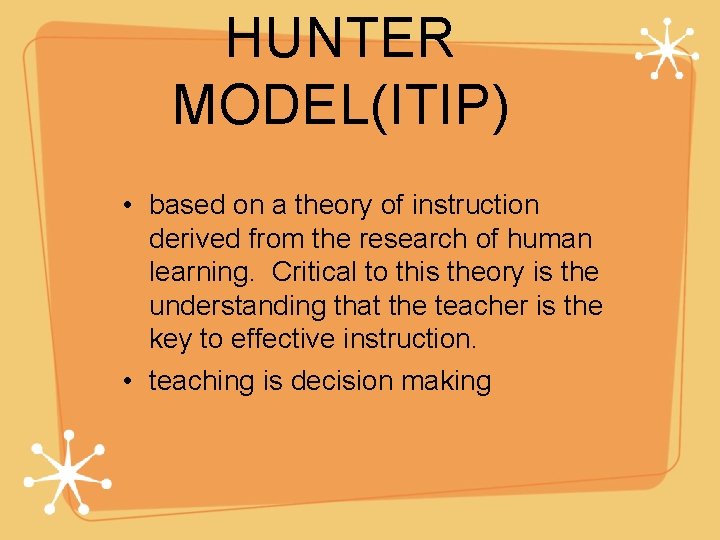 HUNTER MODEL(ITIP)

• based on a theory of instruction derived from the research of human learning.  Critical to this theory is the understanding that the teacher is the key to effective instruction.
• teaching is decision making